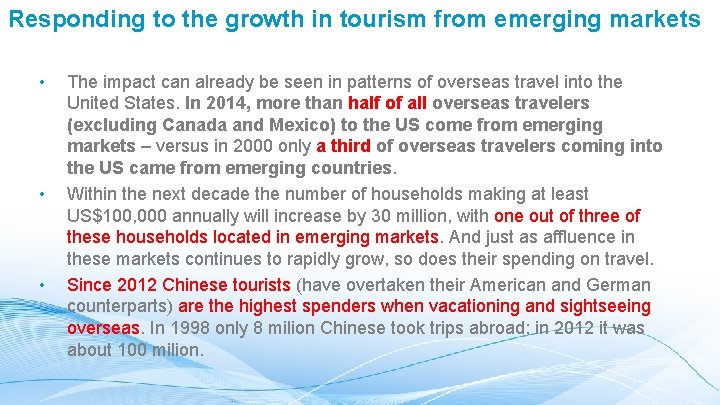 Responding to the growth in tourism from emerging markets

• The impact can already be seen in patterns of overseas travel into the United States. In 2014, more than half of all overseas travelers (excluding Canada and Mexico) to the US come from emerging markets – versus in 2000 only a third of overseas travelers coming into the US came from emerging countries.

• Within the next decade the number of households making at least US$100,000 annually will increase by 30 million, with one out of three of these households located in emerging markets. And just as affluence in these markets continues to rapidly grow, so does their spending on travel.

• Since 2012 Chinese tourists (have overtaken their American and German counterparts) are the highest spenders when vacationing and sightseeing overseas. In 1998 only 8 milion Chinese took trips abroad; in 2012 it was about 100 milion.